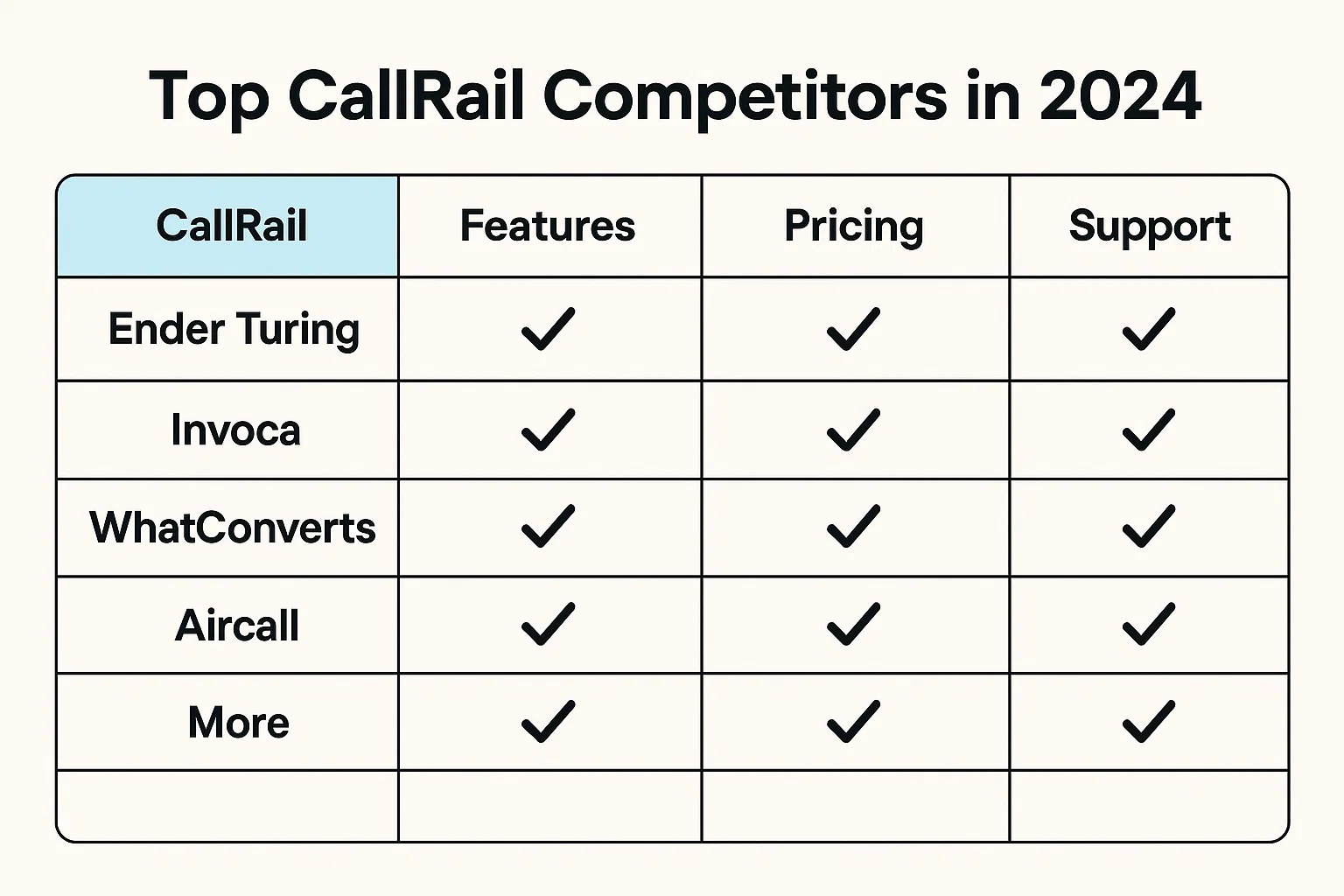 Top CallRail Competitors in 2024

| CallRail | Features | Pricing | Support |
|---|---|---|---|
| Ender Turing | ✓ | ✓ | ✓ |
| Invoca | ✓ | ✓ | ✓ |
| WhatConverts | ✓ | ✓ | ✓ |
| Aircall | ✓ | ✓ | ✓ |
| More | ✓ | ✓ | ✓ |
| | | | |